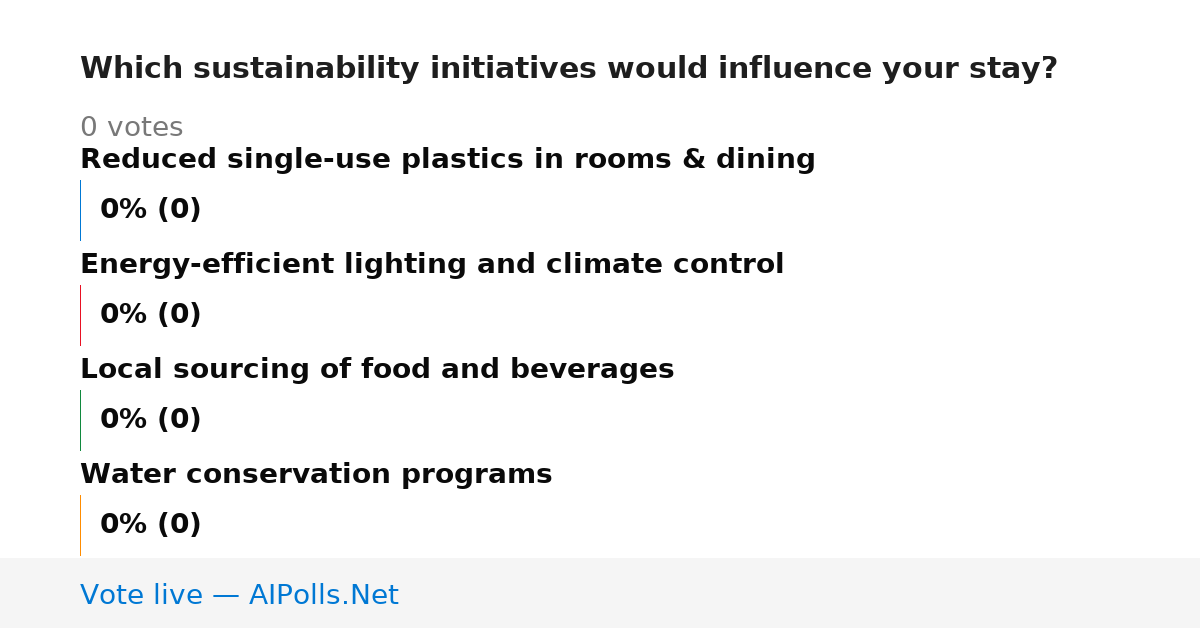 Which sustainability initiatives would influence your stay?

0 votes

Reduced single-use plastics in rooms & dining

0% (0)

Energy-efficient lighting and climate control

0% (0)

Local sourcing of food and beverages

0% (0)

Water conservation programs

0% (0)

Vote live — AIPolls.Net